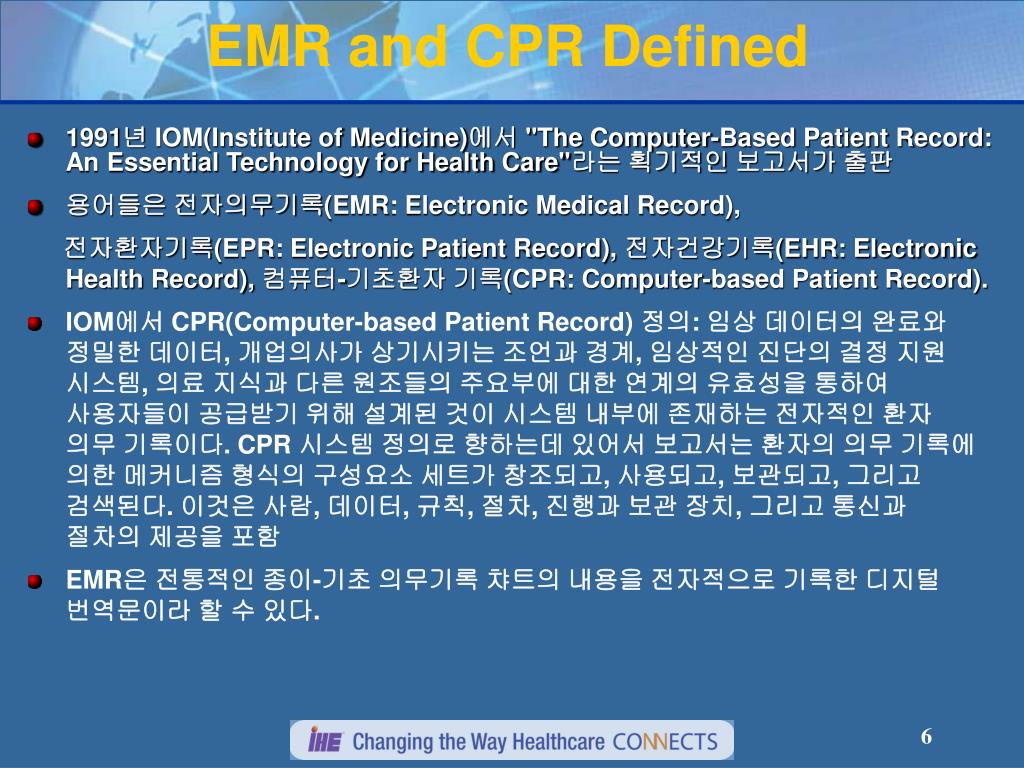 EMR and CPR Defined

1991년 IOM(Institute of Medicine)에서 "The Computer-Based Patient Record: An Essential Technology for Health Care"라는 획기적인 보고서가 출판

용어들은 전자의무기록(EMR: Electronic Medical Record),

전자환자기록(EPR: Electronic Patient Record), 전자건강기록(EHR: Electronic Health Record), 컴퓨터-기초환자 기록(CPR: Computer-based Patient Record).

IOM에서 CPR(Computer-based Patient Record) 정의: 임상 데이터의 완료와 정밀한 데이터, 개업의사가 상기시키는 조언과 경계, 임상적인 진단의 결정 지원 시스템, 의료 지식과 다른 원조들의 주요부에 대한 연계의 유효성을 통하여 사용자들이 공급받기 위해 설계된 것이 시스템 내부에 존재하는 전자적인 환자 의무 기록이다. CPR 시스템 정의로 향하는데 있어서 보고서는 환자의 의무 기록에 의한 메커니즘 형식의 구성요소 세트가 창조되고, 사용되고, 보관되고, 그리고 검색된다. 이것은 사람, 데이터, 규칙, 절차, 진행과 보관 장치, 그리고 통신과 절차의 제공을 포함

EMR은 전통적인 종이-기초 의무기록 챠트의 내용을 전자적으로 기록한 디지털 번역문이라 할 수 있다.

IHE Changing the Way Healthcare CONNECTS

6